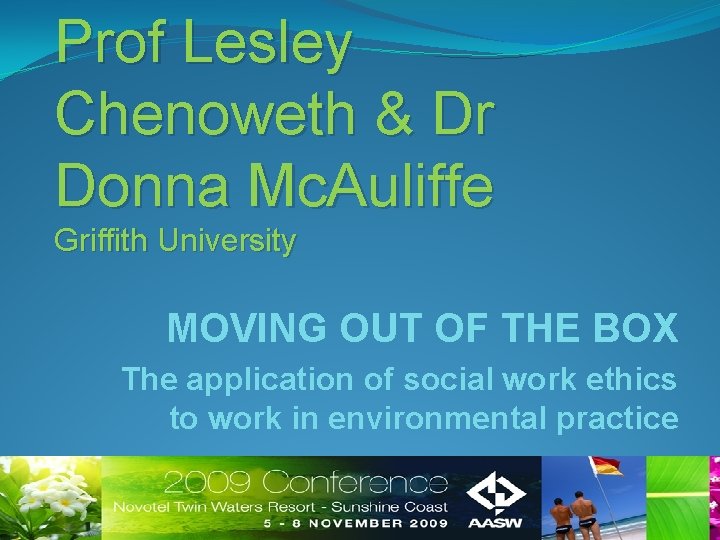 Prof Lesley Chenoweth & Dr Donna McAuliffe
Griffith University

MOVING OUT OF THE BOX

The application of social work ethics to work in environmental practice

2009 Conference
Novotel Twin Waters Resort - Sunshine Coast
5 - 8 NOVEMBER 2009

AASW